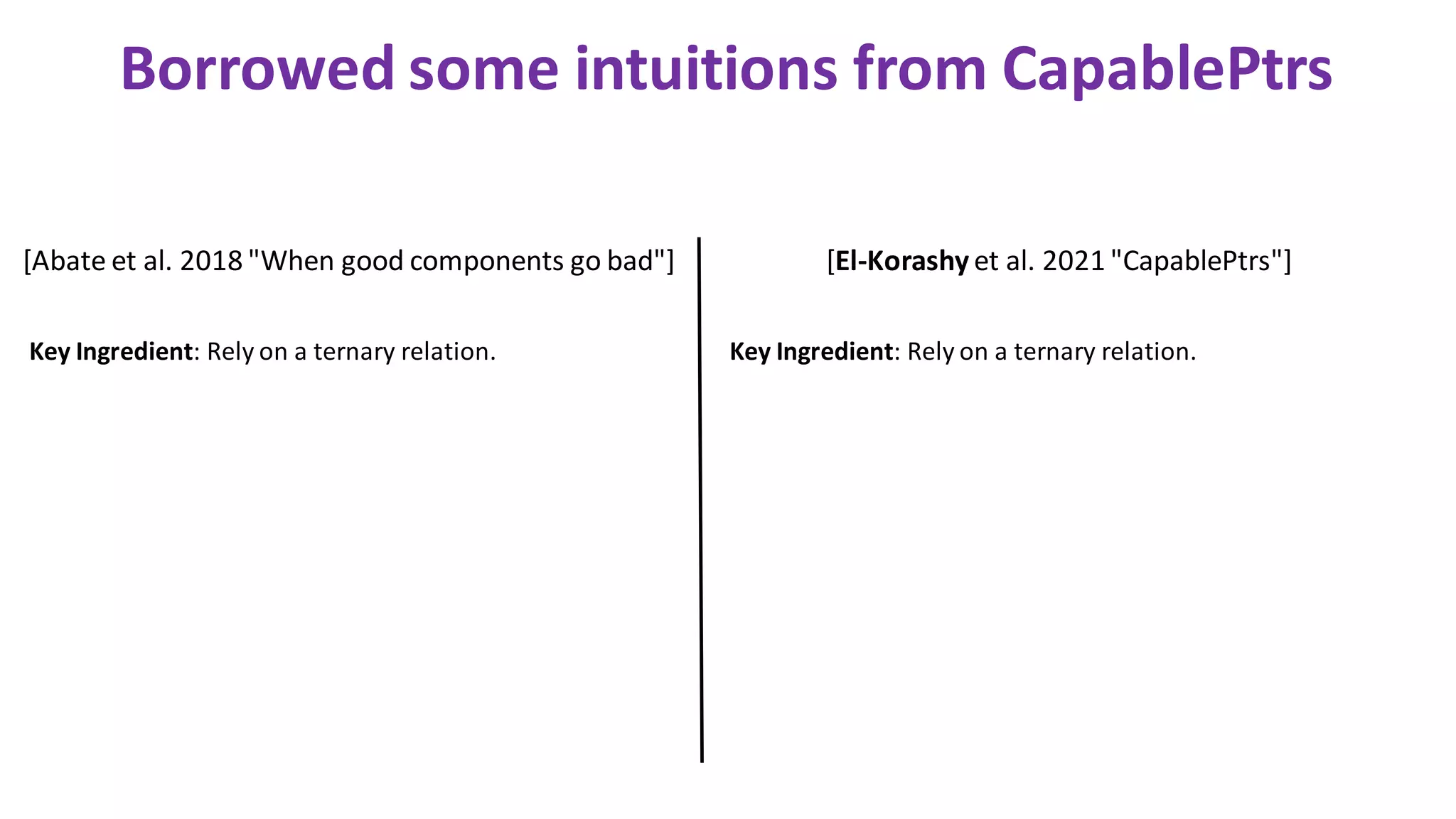 Borrowed some intuitions from CapablePtrs

[Abate et al. 2018 "When good components go bad"]

Key Ingredient: Rely on a ternary relation.

[El-Korashy et al. 2021 "CapablePtrs"]

Key Ingredient: Rely on a ternary relation.